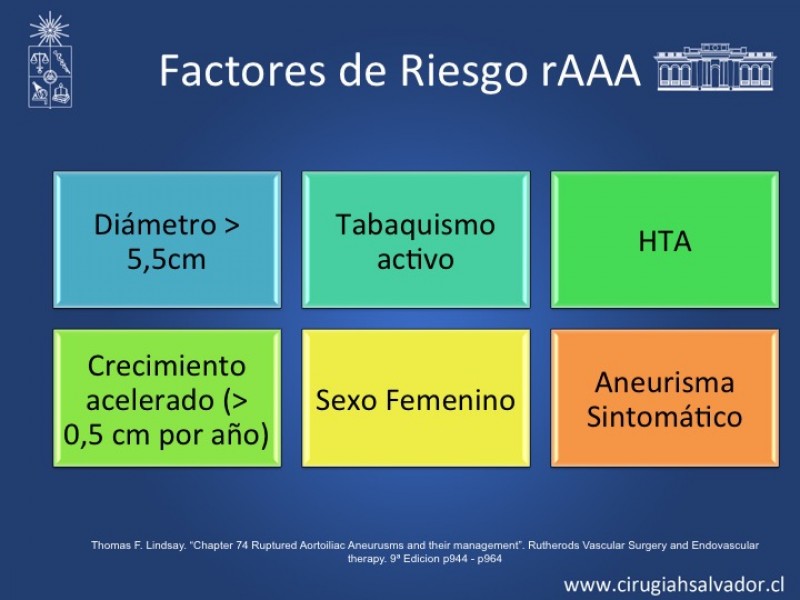 Factores de Riesgo rAAA

Diámetro > 5,5cm

Tabaquismo activo

HTA

Crecimiento acelerado (> 0,5 cm por año)

Sexo Femenino

Aneurisma Sintomático

Thomas F. Lindsay. "Chapter 74 Ruptured Aortoiliac Aneurusms and their management". Rutherods Vascular Surgery and Endovascular therapy. 9ª Edicion p944 - p964

www.cirugiahsalvador.cl